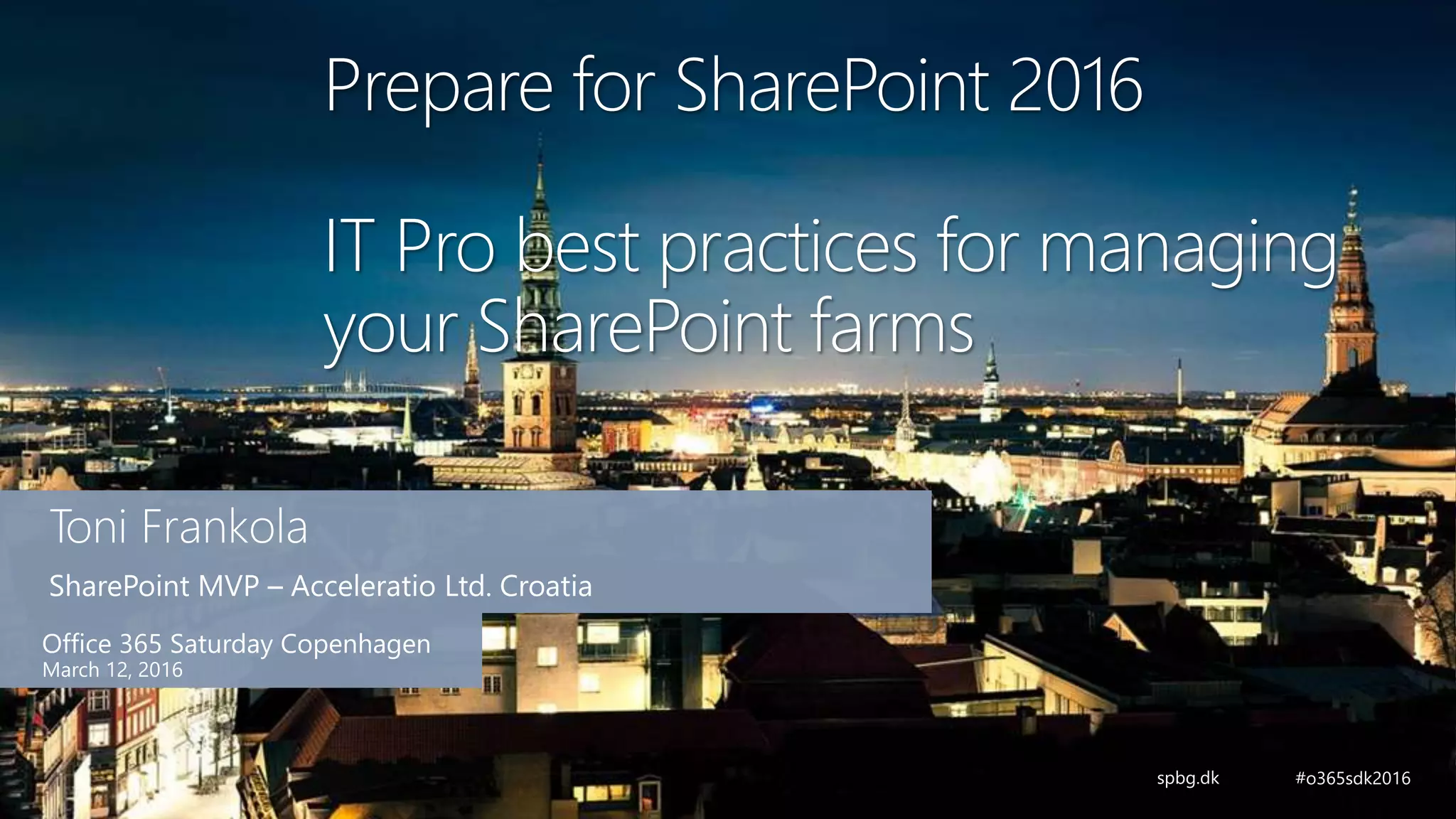 Prepare for SharePoint 2016

IT Pro best practices for managing your SharePoint farms

Toni Frankola

SharePoint MVP – Acceleratio Ltd. Croatia

Office 365 Saturday Copenhagen
March 12, 2016

spbg.dk

#o365sdk2016